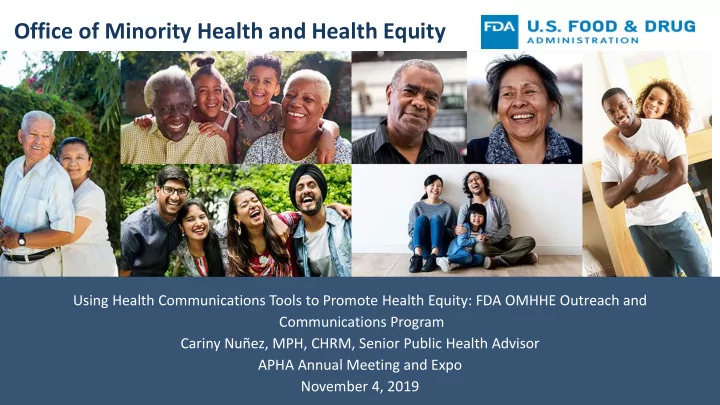 Office of Minority Health and Health Equity

FDA U.S. FOOD & DRUG ADMINISTRATION

Using Health Communications Tools to Promote Health Equity: FDA OMHHE Outreach and Communications Program
Cariny Nuñez, MPH, CHRM, Senior Public Health Advisor
APHA Annual Meeting and Expo
November 4, 2019